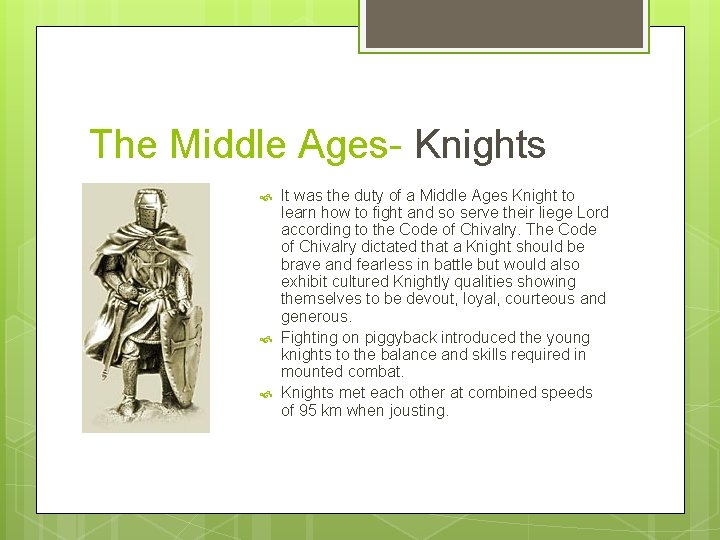 The Middle Ages- Knights

It was the duty of a Middle Ages Knight to learn how to fight and so serve their liege Lord according to the Code of Chivalry. The Code of Chivalry dictated that a Knight should be brave and fearless in battle but would also exhibit cultured Knightly qualities showing themselves to be devout, loyal, courteous and generous.

Fighting on piggyback introduced the young knights to the balance and skills required in mounted combat.

Knights met each other at combined speeds of 95 km when jousting.